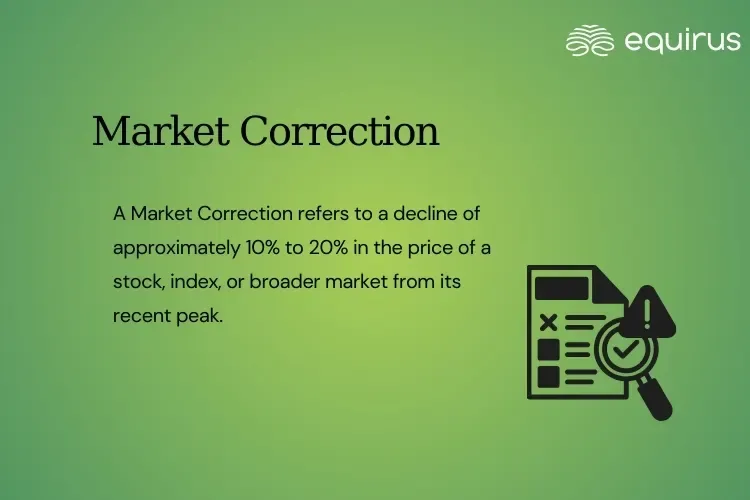 equirus

Market Correction

A Market Correction refers to a decline of approximately 10% to 20% in the price of a stock, index, or broader market from its recent peak.